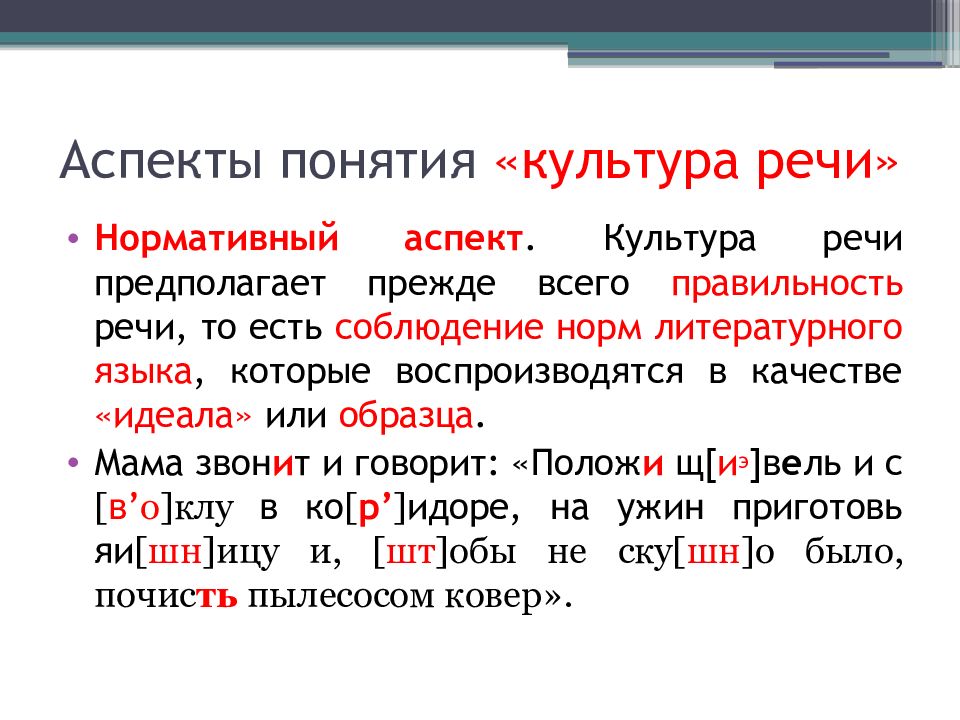 Аспекты понятия «культура речи»

• Нормативный аспект. Культура речи предполагает прежде всего правильность речи, то есть соблюдение норм литературного языка, которые воспроизводятся в качестве «идеала» или образца.

• Мама звонит и говорит: «Положи щ[иэ]вель и с [в’о]клу в ко[р’]идоре, на ужин приготовь яи[шн]ицу и, [шт]обы не ску[шн]о было, почисть пылесосом ковер».